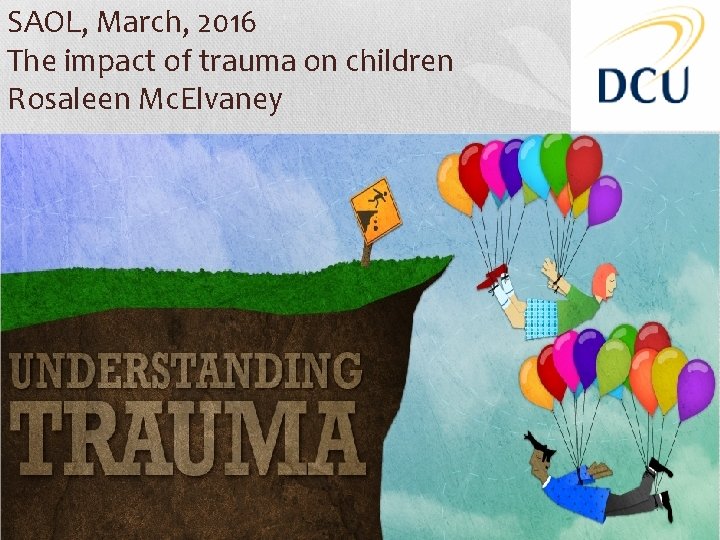 SAOL, March, 2016
The impact of trauma on children
Rosaleen McElvaney

DCU

UNDERSTANDING
TRAUMA